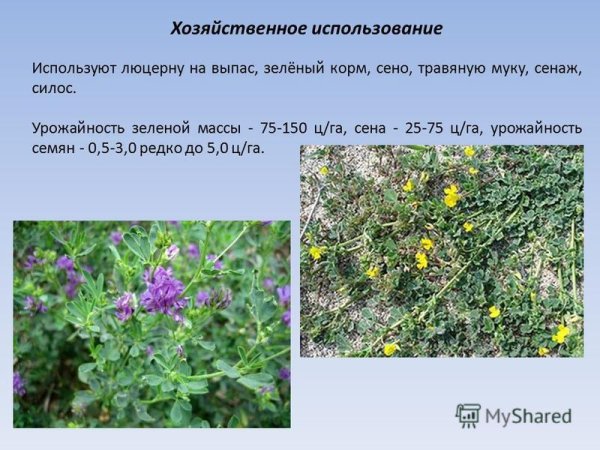 Хозяйственное использование

Используют люцерну на выпас, зелёный корм, сено, травяную муку, сенаж, силос.

Урожайность зеленой массы - 75-150 ц/га, сена - 25-75 ц/га, урожайность семян - 0,5-3,0 редко до 5,0 ц/га.

MyShared